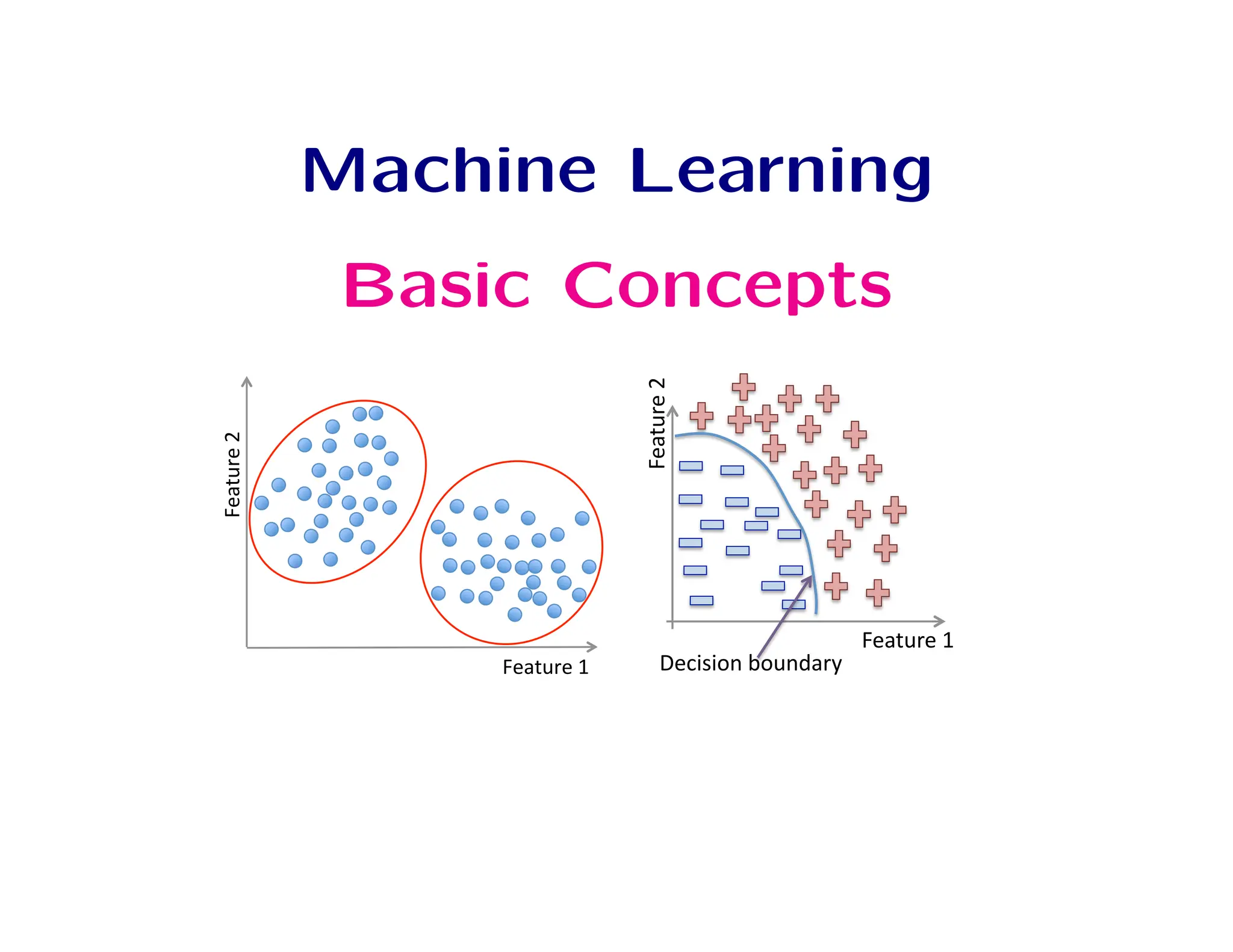 Machine Learning

Basic Concepts

Feature 2

Feature 1

Feature 2

Feature 1

Decision boundary